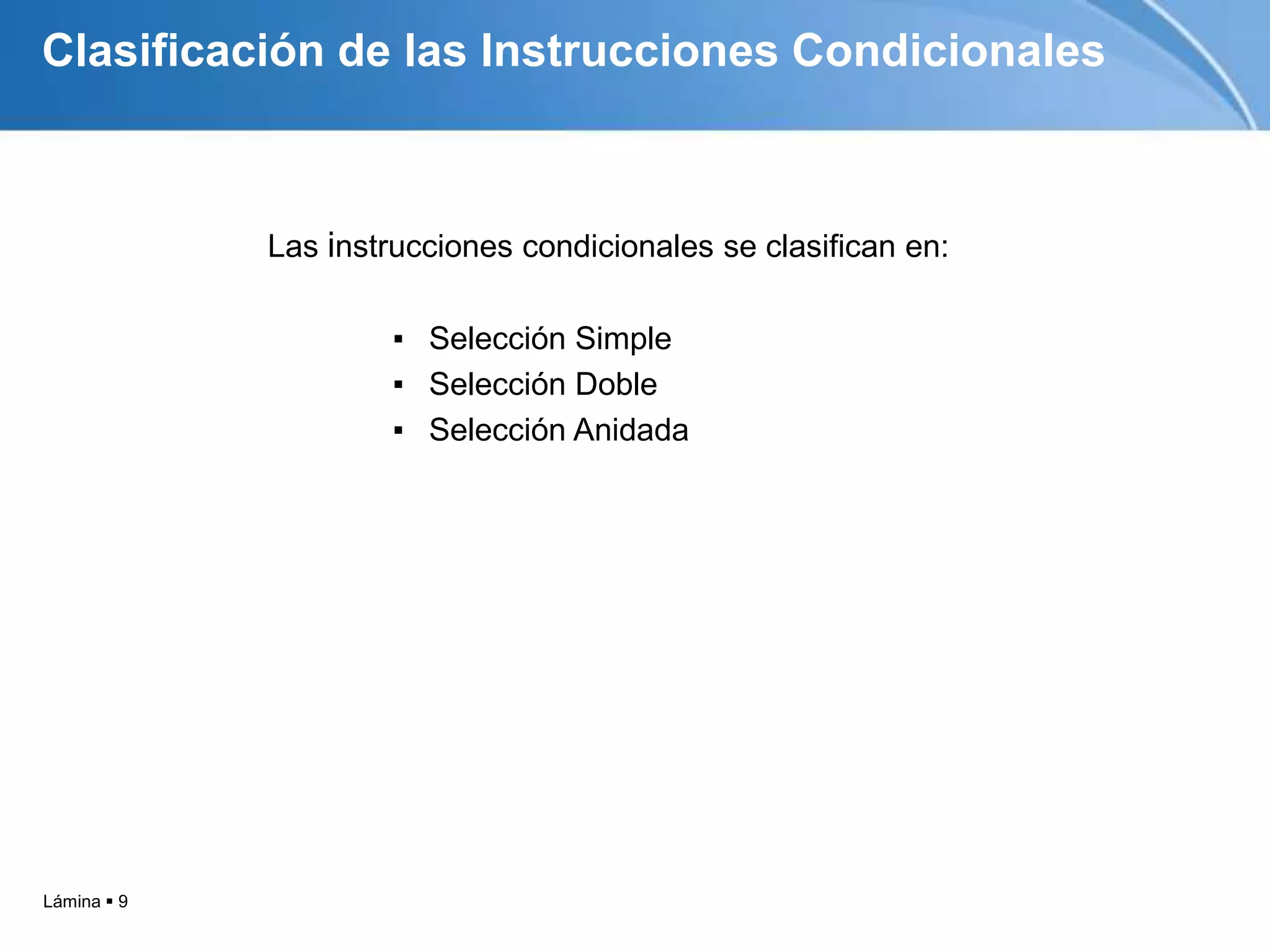 Clasificación de las Instrucciones Condicionales

Las instrucciones condicionales se clasifican en:

▪ Selección Simple
▪ Selección Doble
▪ Selección Anidada

Lámina ▪ 9